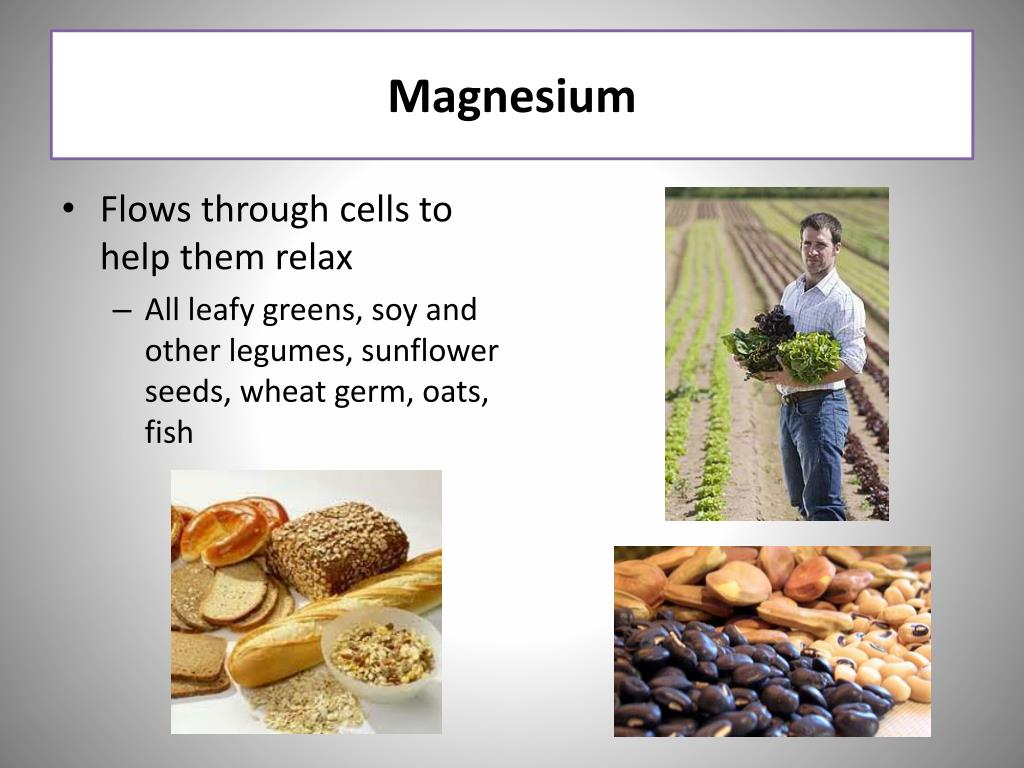 Magnesium

• Flows through cells to help them relax
– All leafy greens, soy and other legumes, sunflower seeds, wheat germ, oats, fish